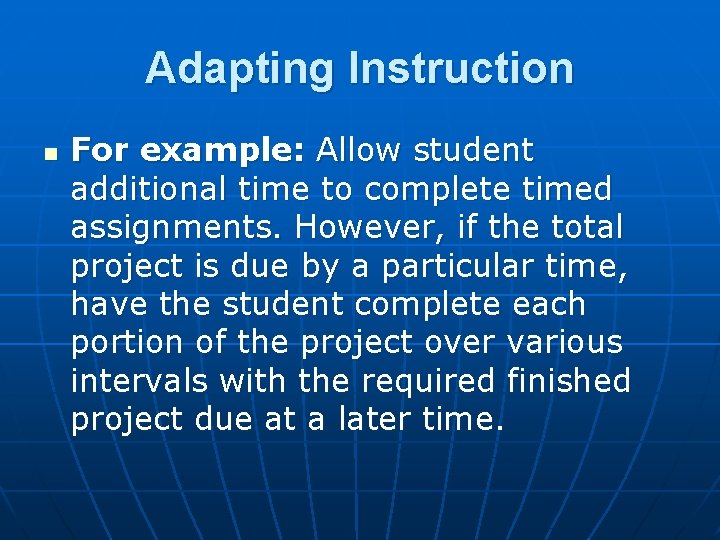 Adapting Instruction

For example: Allow student additional time to complete timed assignments. However, if the total project is due by a particular time, have the student complete each portion of the project over various intervals with the required finished project due at a later time.